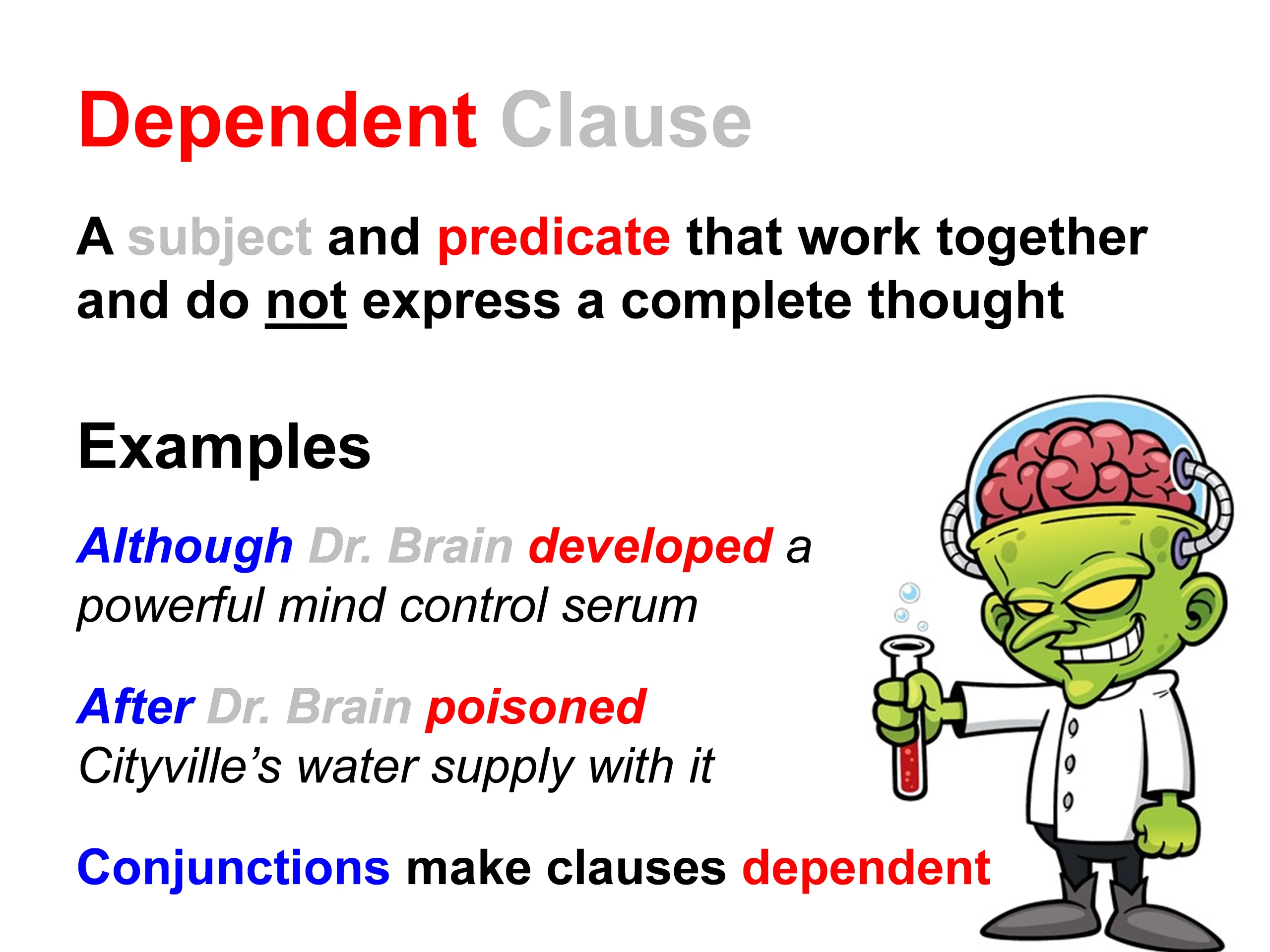 Dependent Clause

A subject and predicate that work together and do not express a complete thought

Examples

Although Dr. Brain developed a powerful mind control serum

After Dr. Brain poisoned Cityville's water supply with it

Conjunctions make clauses dependent